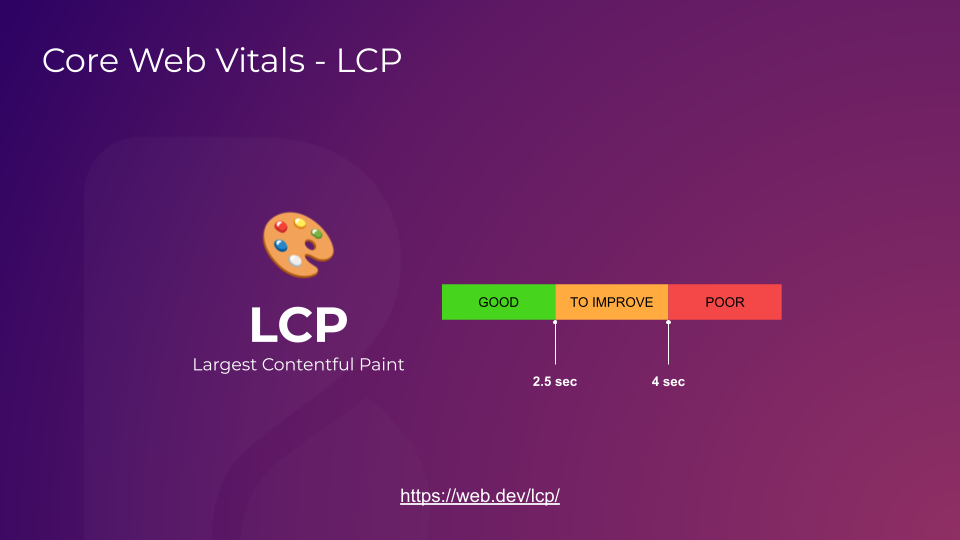 Core Web Vitals - LCP

LCP
Largest Contentful Paint

GOOD
TO IMPROVE
POOR

2.5 sec
4 sec

https://web.dev/lcp/